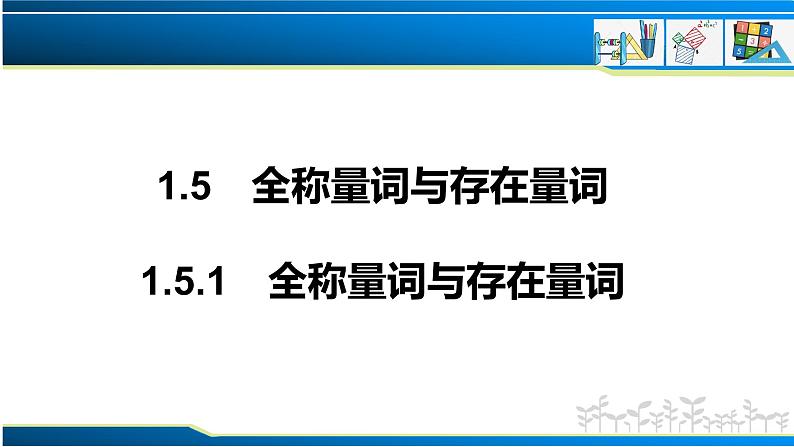 1.5　全称量词与存在量词

1.5.1　全称量词与存在量词